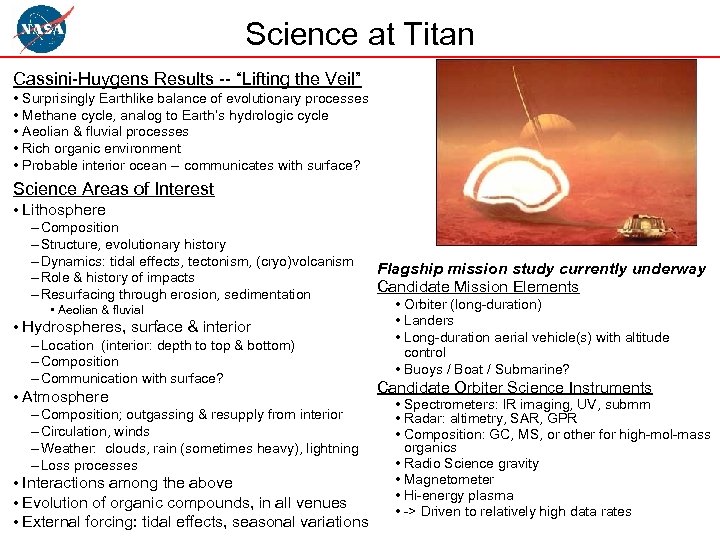 NASA

Science at Titan

Cassini-Huygens Results -- "Lifting the Veil"
• Surprisingly Earthlike balance of evolutionary processes
• Methane cycle, analog to Earth's hydrologic cycle
• Aeolian & fluvial processes
• Rich organic environment
• Probable interior ocean – communicates with surface?

Science Areas of Interest
• Lithosphere
– Composition
– Structure, evolutionary history
– Dynamics: tidal effects, tectonism, (cryo)volcanism
– Role & history of impacts
– Resurfacing through erosion, sedimentation
▪ Aeolian & fluvial
• Hydrospheres, surface & interior
– Location (interior: depth to top & bottom)
– Composition
– Communication with surface?
• Atmosphere
– Composition; outgassing & resupply from interior
– Circulation, winds
– Weather: clouds, rain (sometimes heavy), lightning
– Loss processes
• Interactions among the above
• Evolution of organic compounds, in all venues
• External forcing: tidal effects, seasonal variations

Flagship mission study currently underway
Candidate Mission Elements
• Orbiter (long-duration)
• Landers
• Long-duration aerial vehicle(s) with altitude control
• Buoys / Boat / Submarine?
Candidate Orbiter Science Instruments
• Spectrometers: IR imaging, UV, submm
• Radar: altimetry, SAR, GPR
• Composition: GC, MS, or other for high-mol-mass organics
• Radio Science gravity
• Magnetometer
• Hi-energy plasma
• -> Driven to relatively high data rates